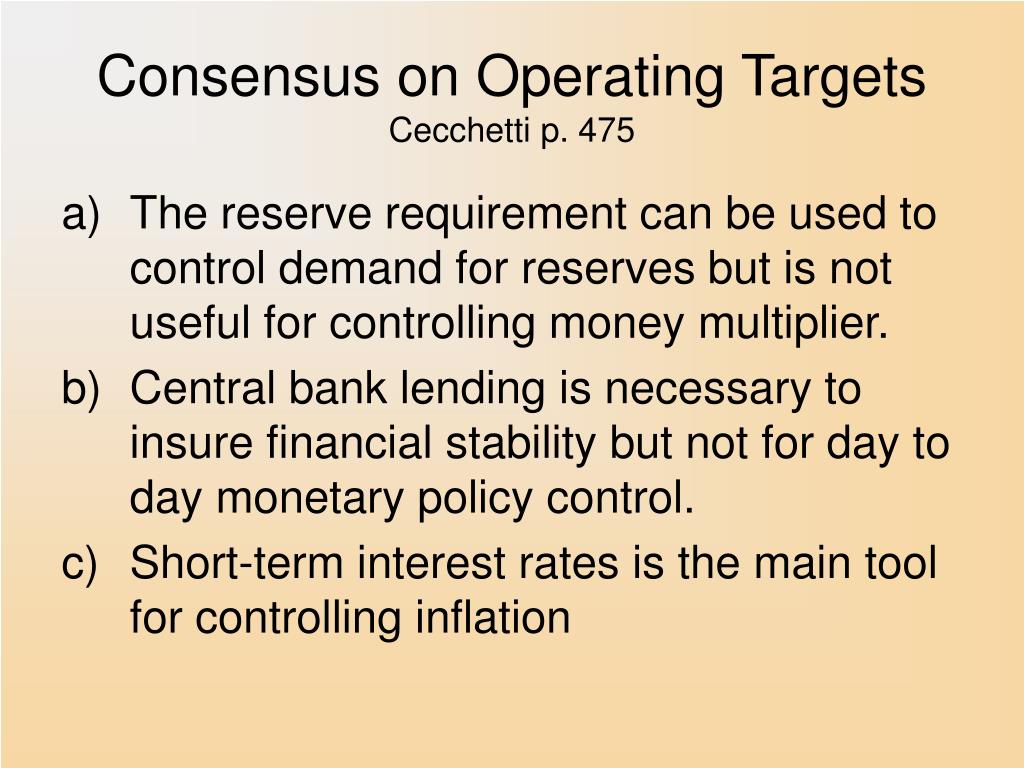 Consensus on Operating Targets
Cecchetti p. 475

a) The reserve requirement can be used to control demand for reserves but is not useful for controlling money multiplier.
b) Central bank lending is necessary to insure financial stability but not for day to day monetary policy control.
c) Short-term interest rates is the main tool for controlling inflation